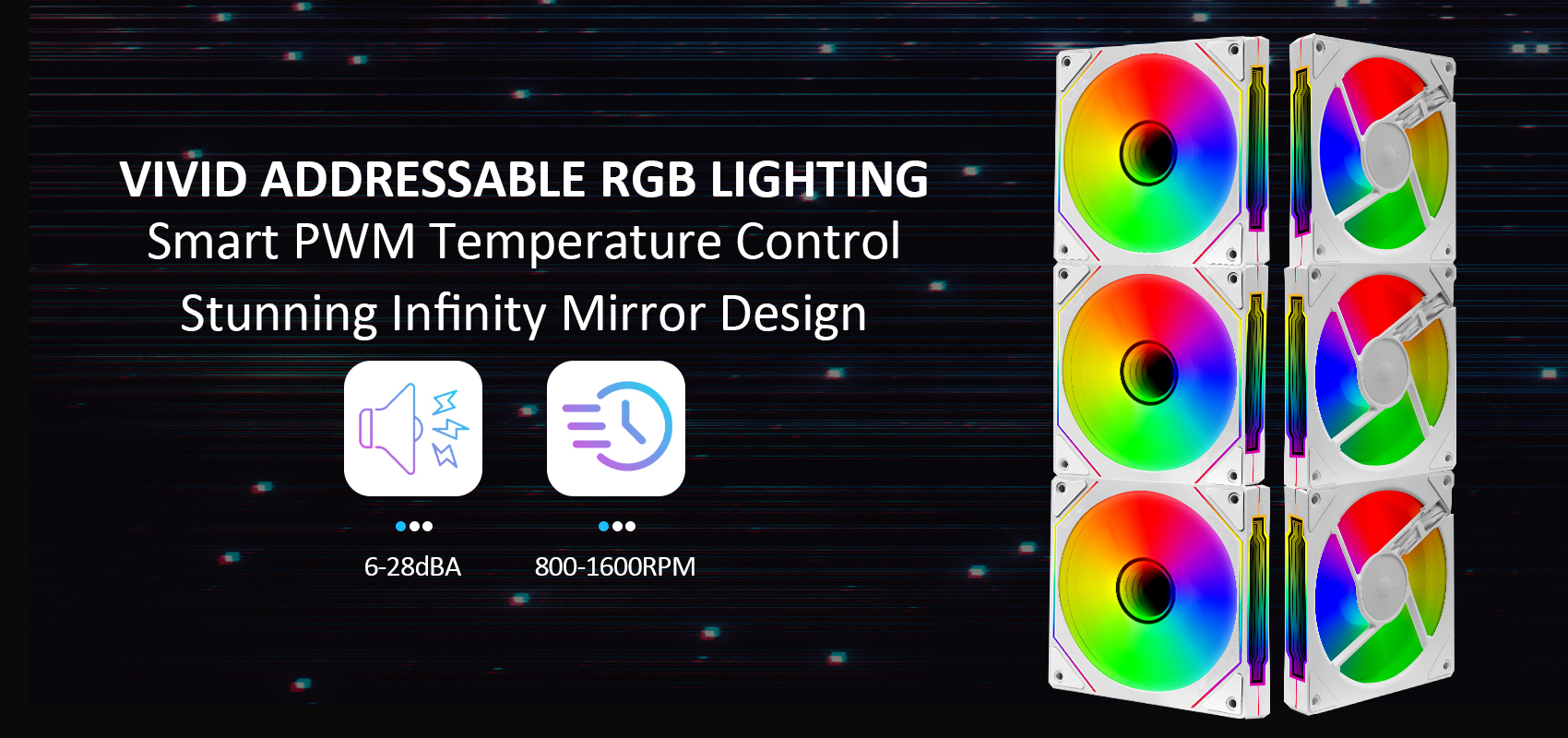 VIVID ADDRESSABLE RGB LIGHTING
Smart PWM Temperature Control
Stunning Infinity Mirror Design

6-28dBA

800-1600RPM